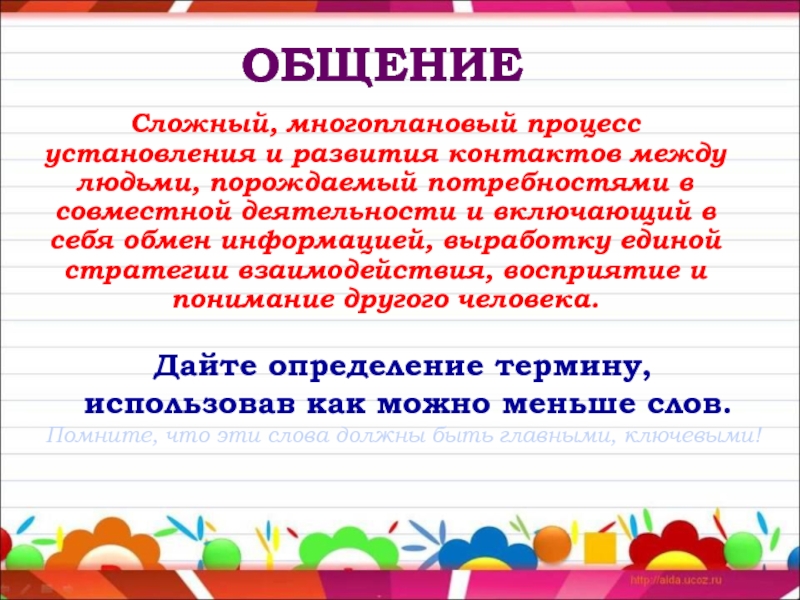 ОБЩЕНИЕ

Сложный, многоплановый процесс установления и развития контактов между людьми, порождаемый потребностями в совместной деятельности и включающий в себя обмен информацией, выработку единой стратегии взаимодействия, восприятие и понимание другого человека.

Дайте определение термину, использовав как можно меньше слов.

Помните, что эти слова должны быть главными, ключевыми!

http://aida.ucoz.ru